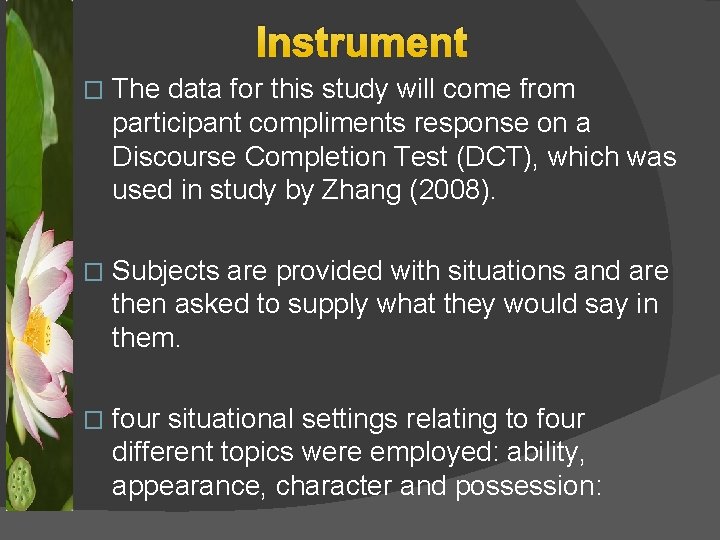 Instrument

□ The data for this study will come from participant compliments response on a Discourse Completion Test (DCT), which was used in study by Zhang (2008).

□ Subjects are provided with situations and are then asked to supply what they would say in them.

□ four situational settings relating to four different topics were employed: ability, appearance, character and possession: